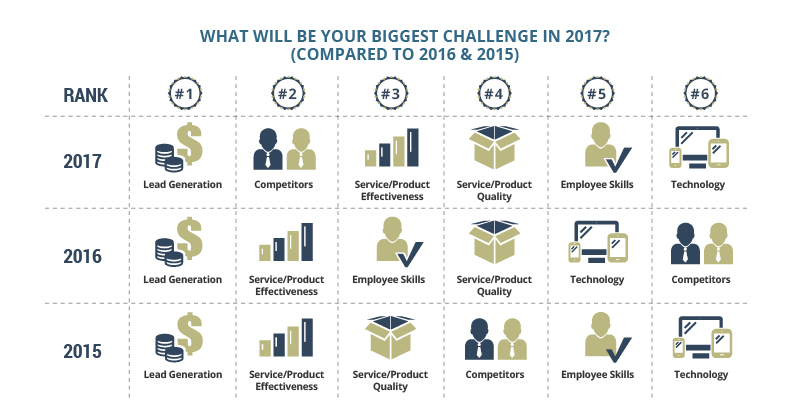 WHAT WILL BE YOUR BIGGEST CHALLENGE IN 2017?
(COMPARED TO 2016 & 2015)

| RANK | #1 | #2 | #3 | #4 | #5 | #6 |
|---|---|---|---|---|---|---|
| 2017 | Lead Generation | Competitors | Service/Product Effectiveness | Service/Product Quality | Employee Skills | Technology |
| 2016 | Lead Generation | Service/Product Effectiveness | Employee Skills | Service/Product Quality | Technology | Competitors |
| 2015 | Lead Generation | Service/Product Effectiveness | Service/Product Quality | Competitors | Employee Skills | Technology |